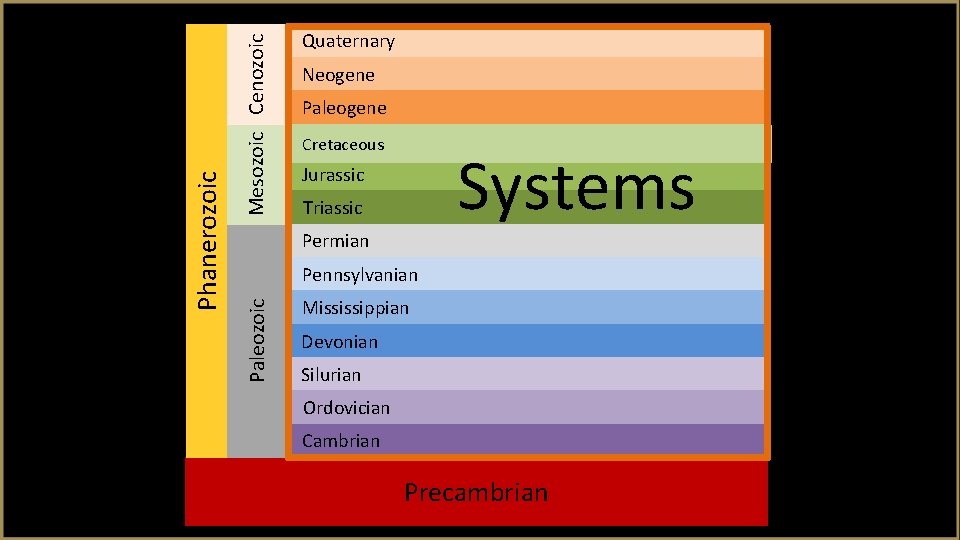 Phanerozoic

Cenozoic

Mesozoic

Paleozoic

Quaternary
Neogene
Paleogene
Cretaceous
Jurassic
Triassic
Permian
Pennsylvanian
Mississippian
Devonian
Silurian
Ordovician
Cambrian

Systems

Precambrian